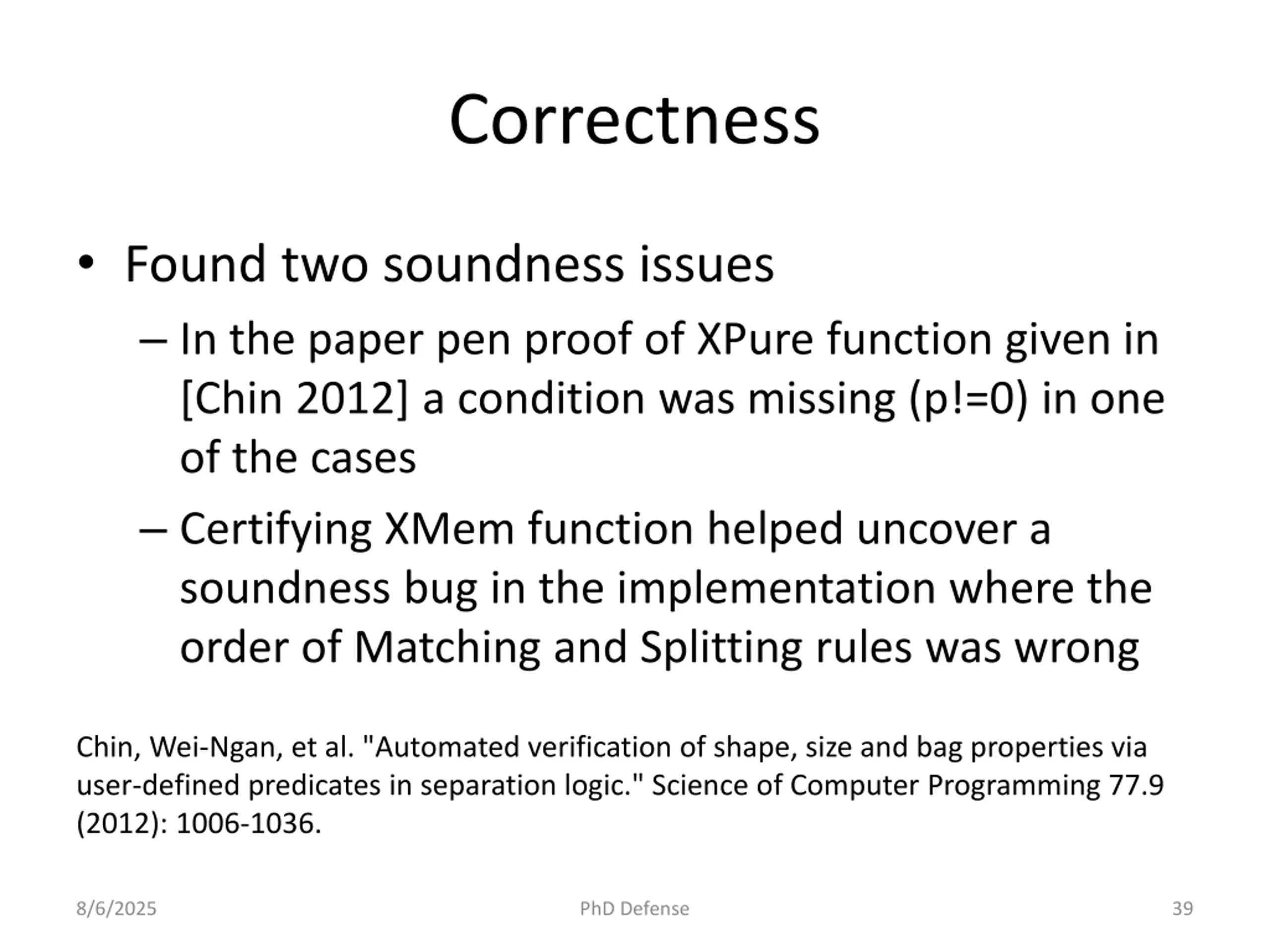 Correctness

• Found two soundness issues

– In the paper pen proof of XPure function given in [Chin 2012] a condition was missing (p!=0) in one of the cases

– Certifying XMem function helped uncover a soundness bug in the implementation where the order of Matching and Splitting rules was wrong

Chin, Wei-Ngan, et al. "Automated verification of shape, size and bag properties via user-defined predicates in separation logic." Science of Computer Programming 77.9 (2012): 1006-1036.

8/6/2025

PhD Defense

39